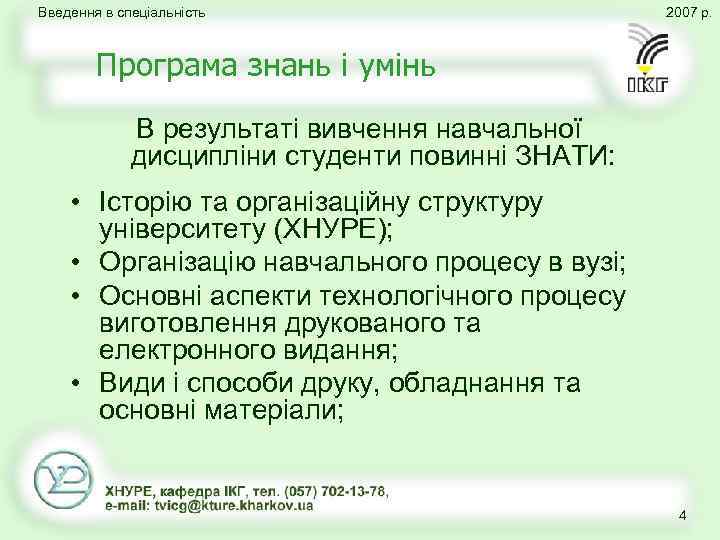 Введення в спеціальність

2007 р.

ІКГ

Програма знань і умінь

В результаті вивчення навчальної дисципліни студенти повинні ЗНАТИ:

• Історію та організаційну структуру університету (ХНУРЕ);
• Організацію навчального процесу в вузі;
• Основні аспекти технологічного процесу виготовлення друкованого та електронного видання;
• Види і способи друку, обладнання та основні матеріали;

ХНУРЕ, кафедра ІКГ, тел. (057) 702-13-78,
e-mail: tvicg@kture.kharkov.ua

4